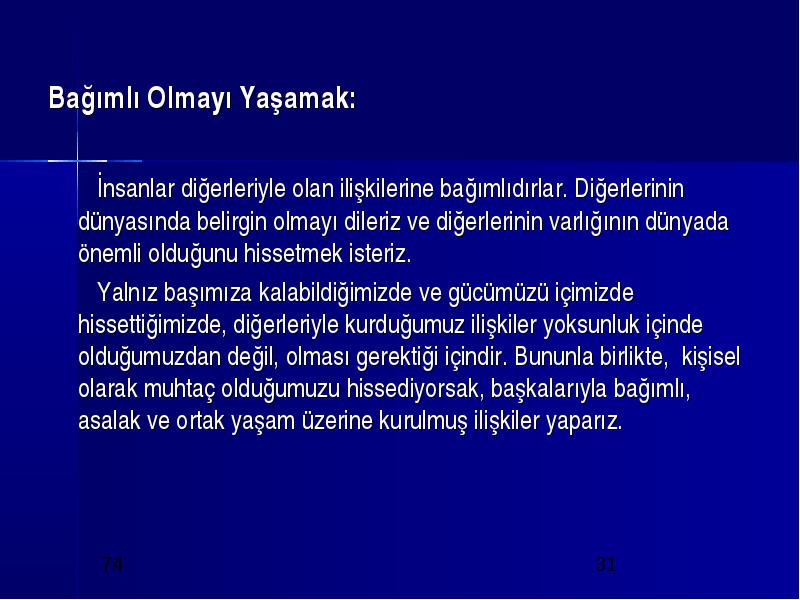 Bağımlı Olmayı Yaşamak:

İnsanlar diğerleriyle olan ilişkilerine bağımlıdırlar. Diğerlerinin dünyasında belirgin olmayı dileriz ve diğerlerinin varlığının dünyada önemli olduğunu hissetmek isteriz.

Yalnız başımıza kalabildiğimizde ve gücümüzü içimizde hissettiğimizde, diğerleriyle kurduğumuz ilişkiler yoksunluk içinde olduğumuzdan değil, olması gerektiği içindir. Bununla birlikte, kişisel olarak muhtaç olduğumuzu hissediyorsak, başkalarıyla bağımlı, asalak ve ortak yaşam üzerine kurulmuş ilişkiler yaparız.

74

31